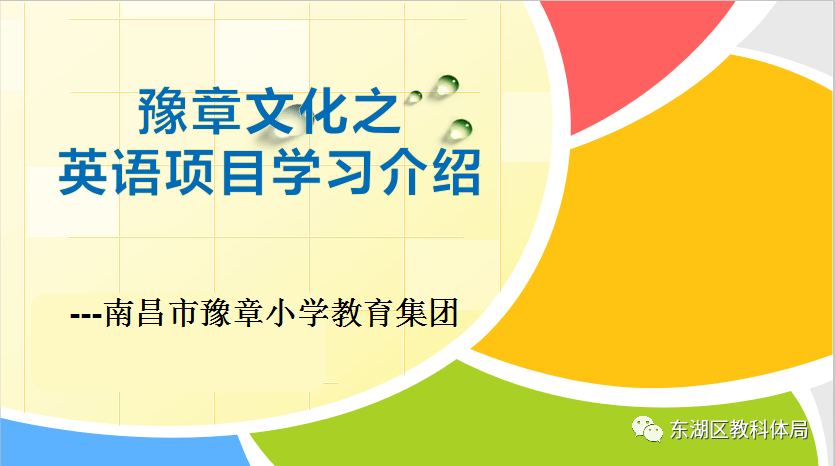 豫章文化之
英语项目学习介绍

---南昌市豫章小学教育集团

东湖区教科体局